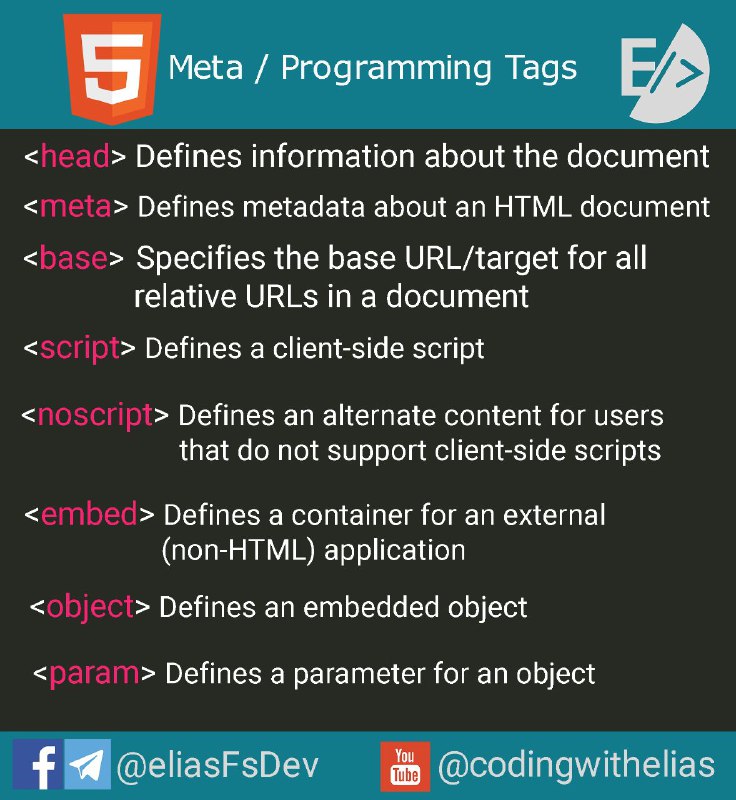 5 Meta / Programming Tags

E/>

<head> Defines information about the document

<meta> Defines metadata about an HTML document

<base> Specifies the base URL/target for all relative URLs in a document

<script> Defines a client-side script

<noscript> Defines an alternate content for users that do not support client-side scripts

<embed> Defines a container for an external (non-HTML) application

<object> Defines an embedded object

<param> Defines a parameter for an object

f @eliasFsDev You Tube @codingwithelias